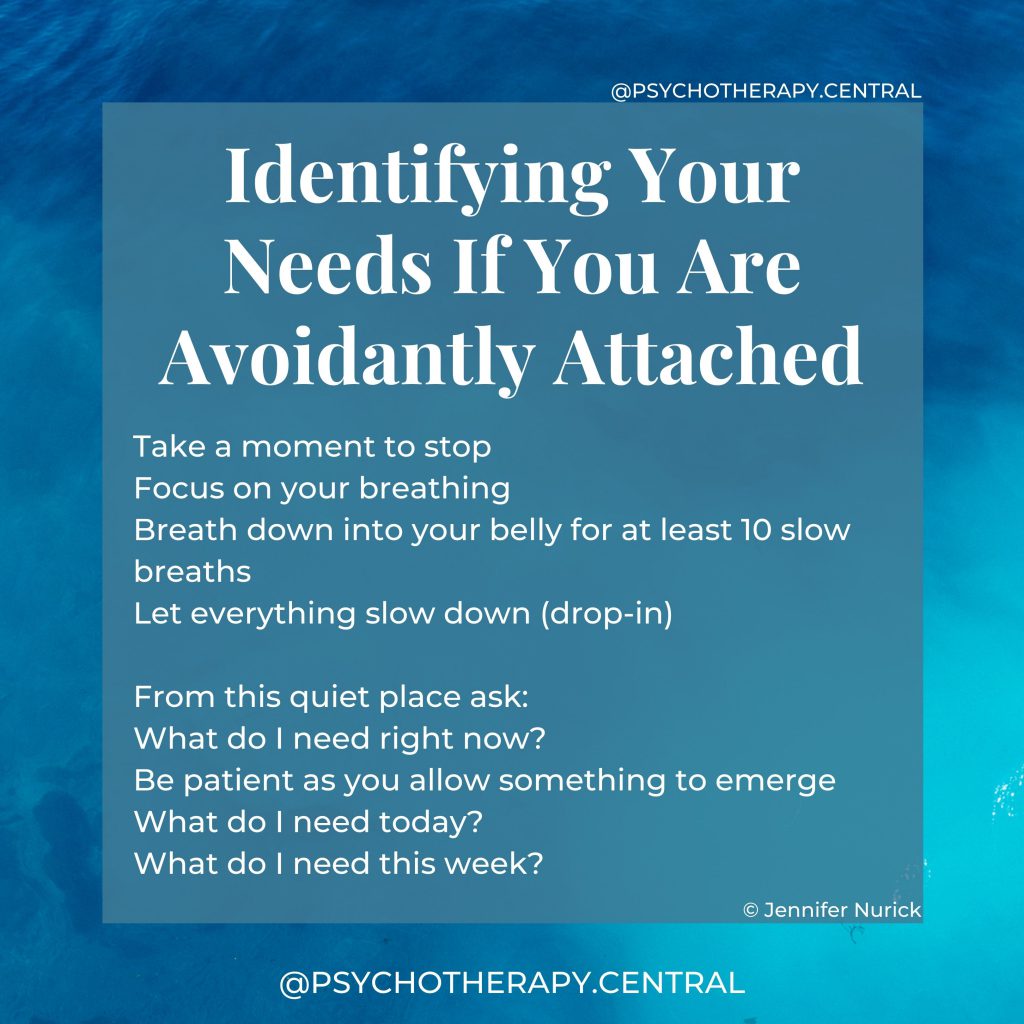 @PSYCHOTHERAPY.CENTRAL

Identifying Your Needs If You Are Avoidantly Attached

Take a moment to stop
Focus on your breathing
Breath down into your belly for at least 10 slow breaths
Let everything slow down (drop-in)

From this quiet place ask:
What do I need right now?
Be patient as you allow something to emerge
What do I need today?
What do I need this week?

© Jennifer Nurick

@PSYCHOTHERAPY.CENTRAL